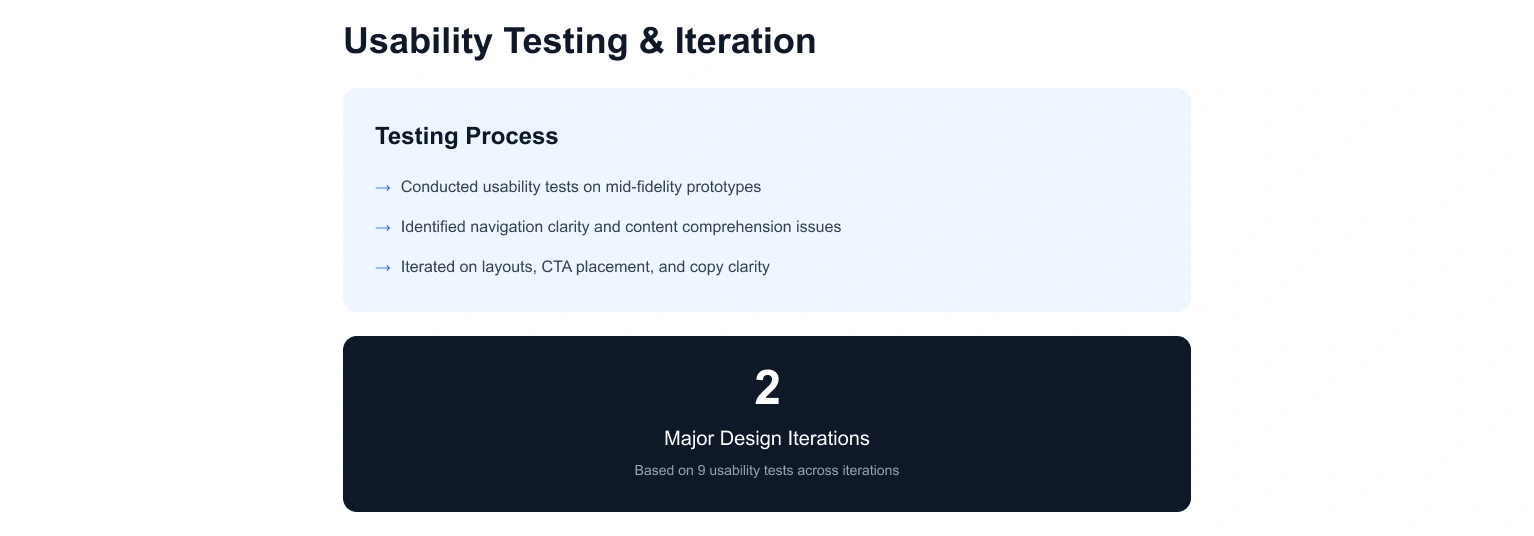 Usability Testing & Iteration

Testing Process

→ Conducted usability tests on mid-fidelity prototypes

→ Identified navigation clarity and content comprehension issues

→ Iterated on layouts, CTA placement, and copy clarity

2

Major Design Iterations

Based on 9 usability tests across iterations